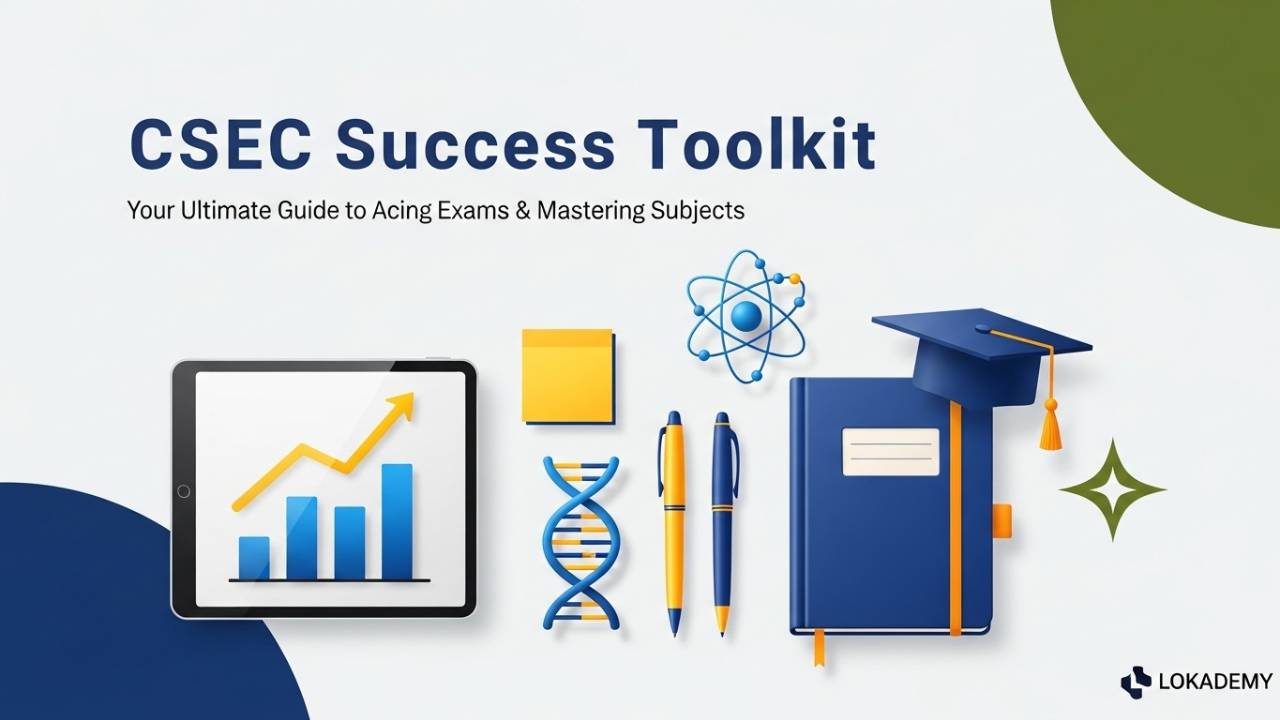 CSEC Success Toolkit

Your Ultimate Guide to Acing Exams & Mastering Subjects

LOKADEMY